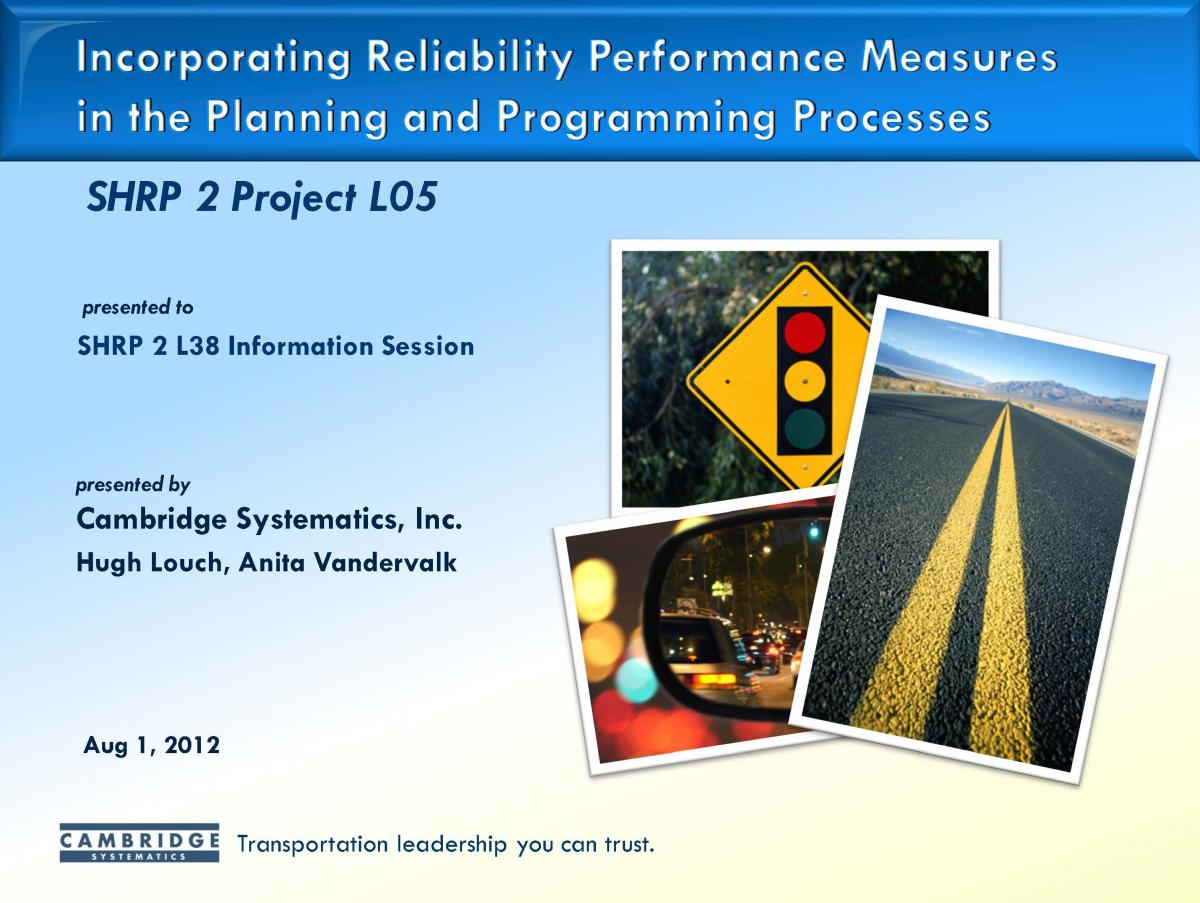 Incorporating Reliability Performance Measures in the Planning and Programming Processes

SHRP 2 Project L05

presented to

SHRP 2 L38 Information Session

presented by

Cambridge Systematics, Inc.

Hugh Louch, Anita Vandervalk

Aug 1, 2012

CAMBRIDGE SYSTEMATICS

Transportation leadership you can trust.